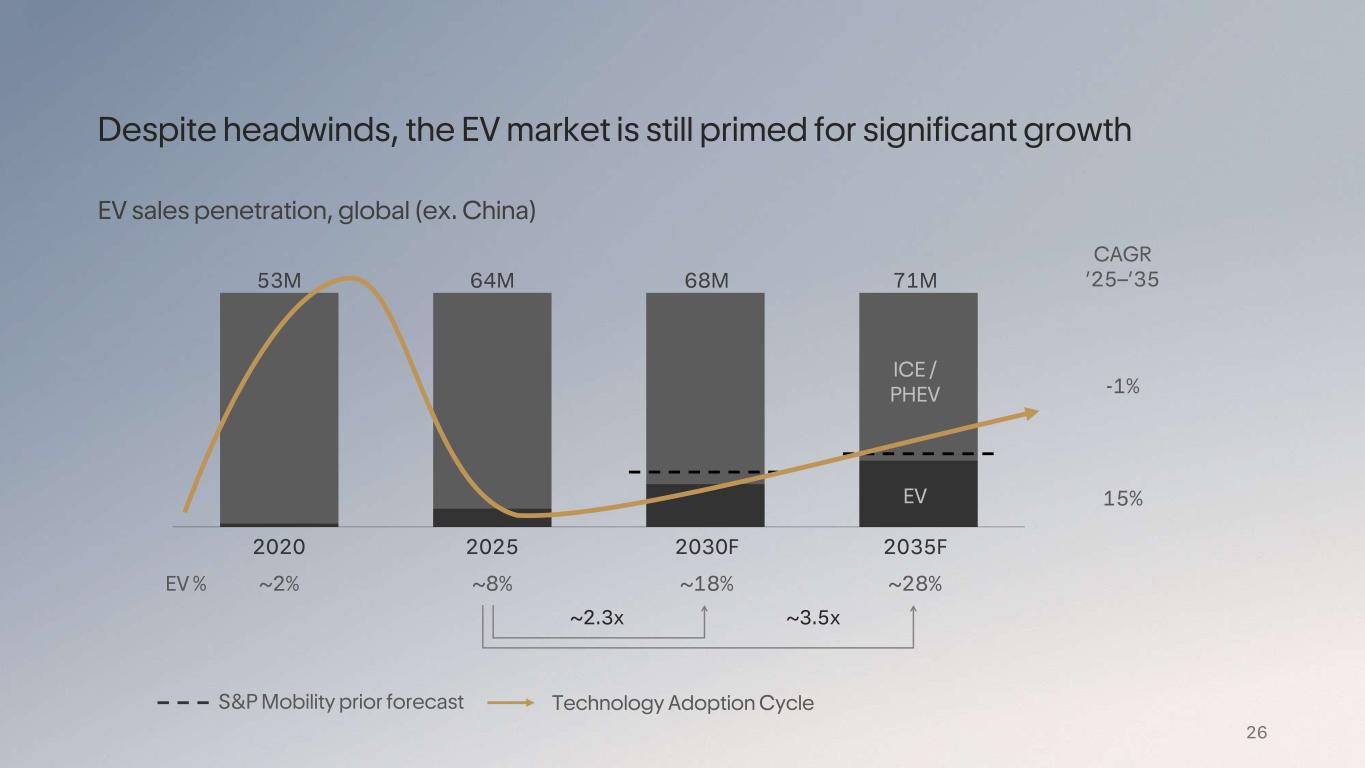 Despite headwinds, the EV market is still primed for significant growth

EV sales penetration, global (ex. China)

CAGR
'25–'35

53M
64M
68M
71M

ICE / PHEV
EV

-1%
15%

2020
2025
2030F
2035F

EV %
~2%
~8%
~18%
~28%

~2.3x
~3.5x

S&P Mobility prior forecast
Technology Adoption Cycle

26